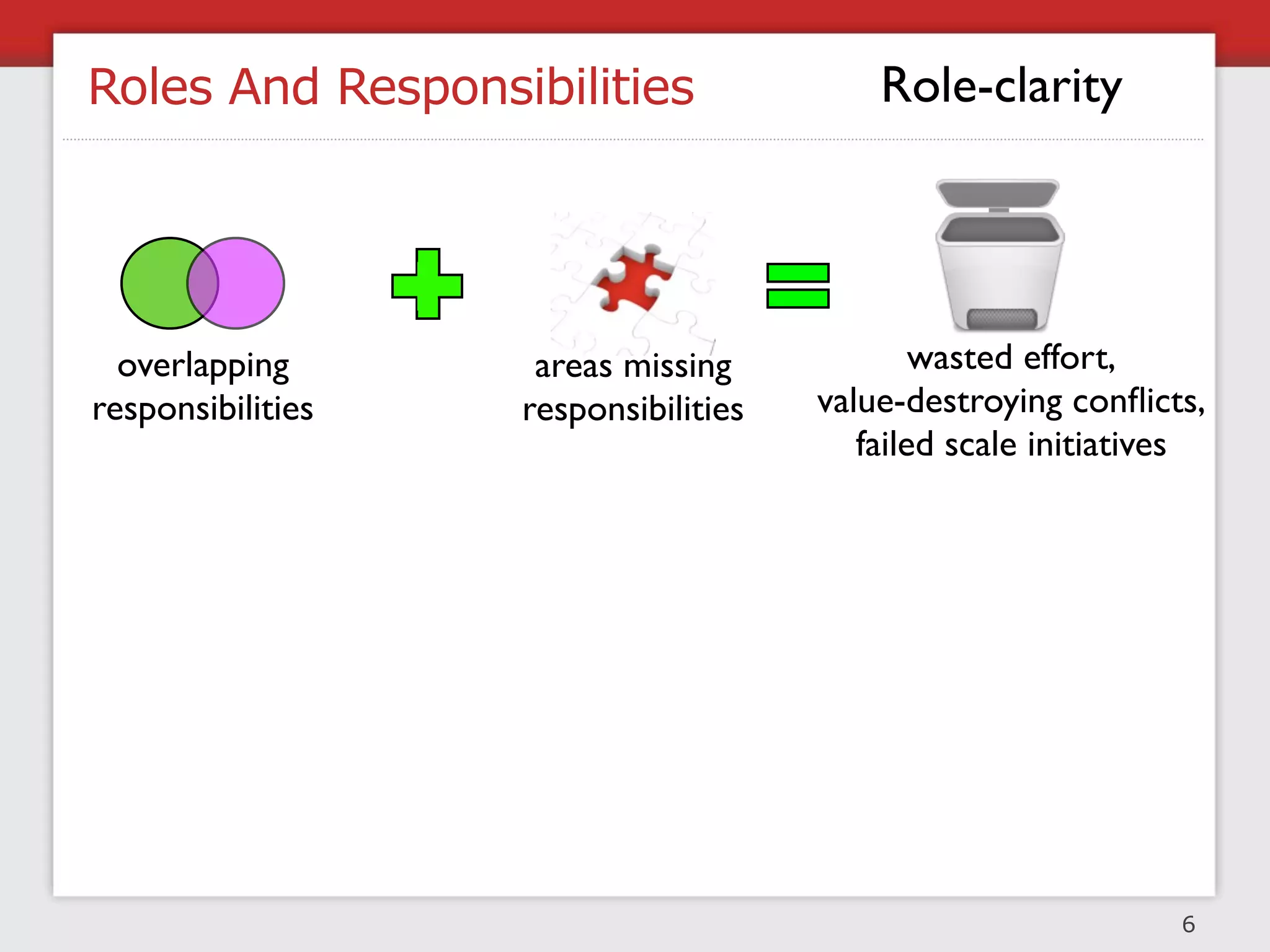 Roles And Responsibilities

Role-clarity

overlapping responsibilities

areas missing responsibilities

wasted effort, value-destroying conflicts, failed scale initiatives

6